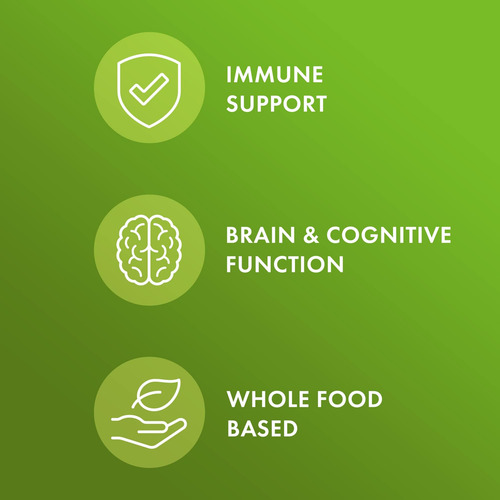 IMMUNE SUPPORT

BRAIN & COGNITIVE FUNCTION

WHOLE FOOD BASED